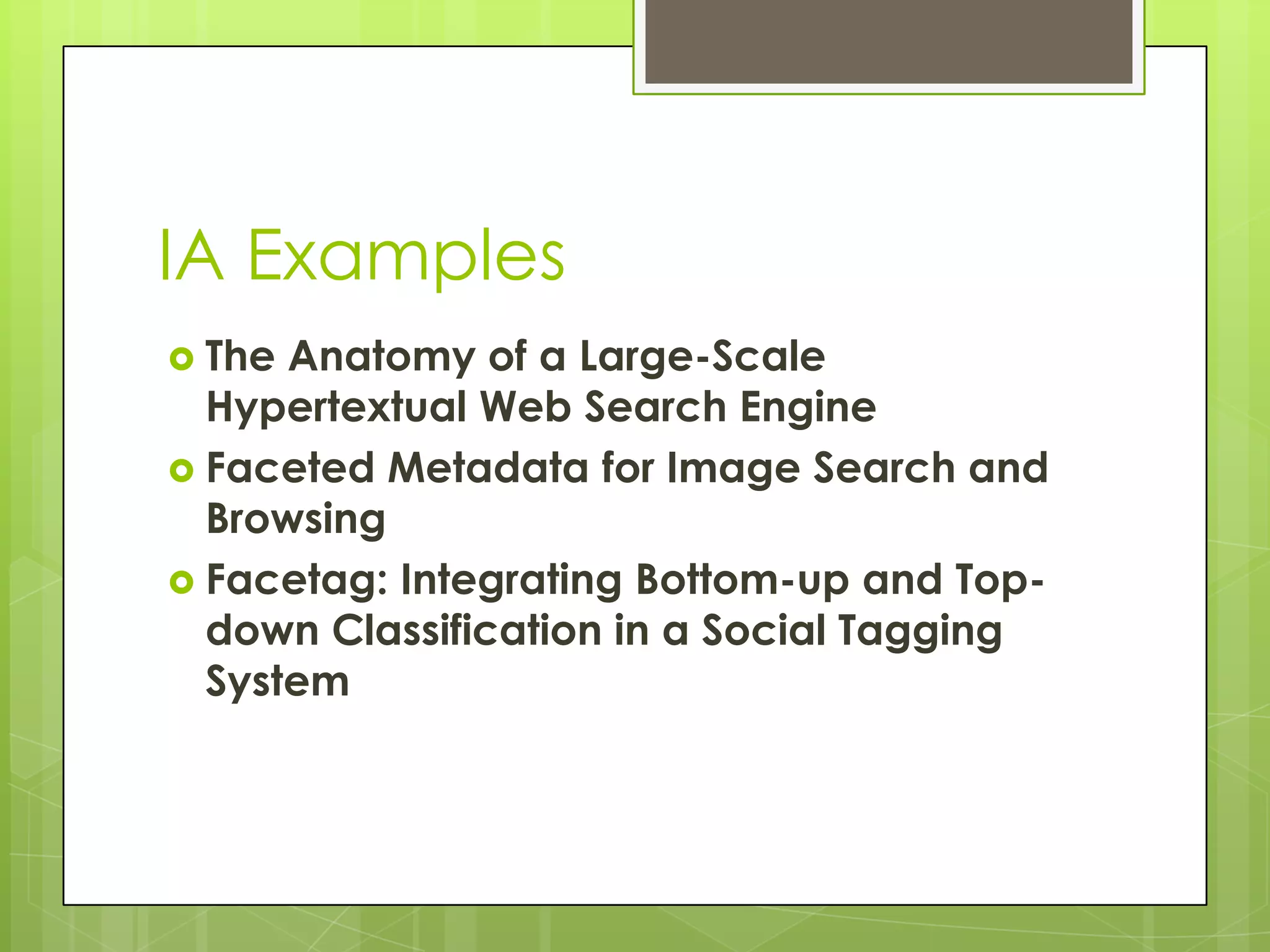 IA Examples

The Anatomy of a Large-Scale Hypertextual Web Search Engine

Faceted Metadata for Image Search and Browsing

Facetag: Integrating Bottom-up and Top-down Classification in a Social Tagging System